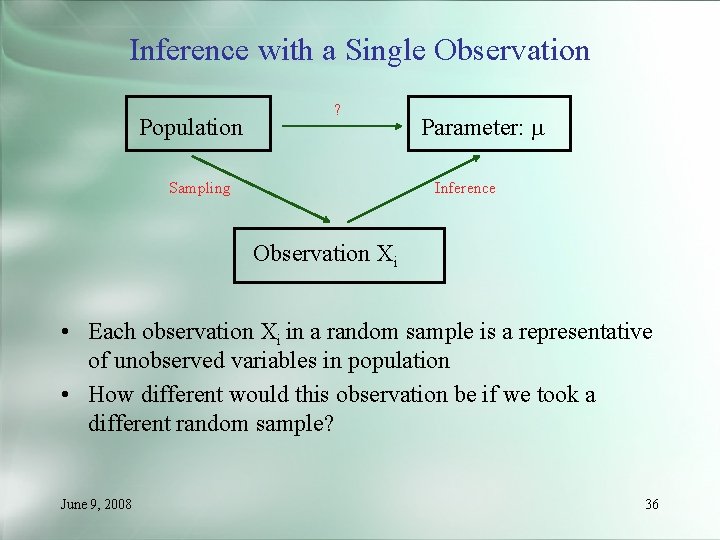 Inference with a Single Observation

Population

?

Parameter: $\mu$

Sampling

Inference

Observation $X_i$

• Each observation $X_i$ in a random sample is a representative of unobserved variables in population

• How different would this observation be if we took a different random sample?

June 9, 2008

36